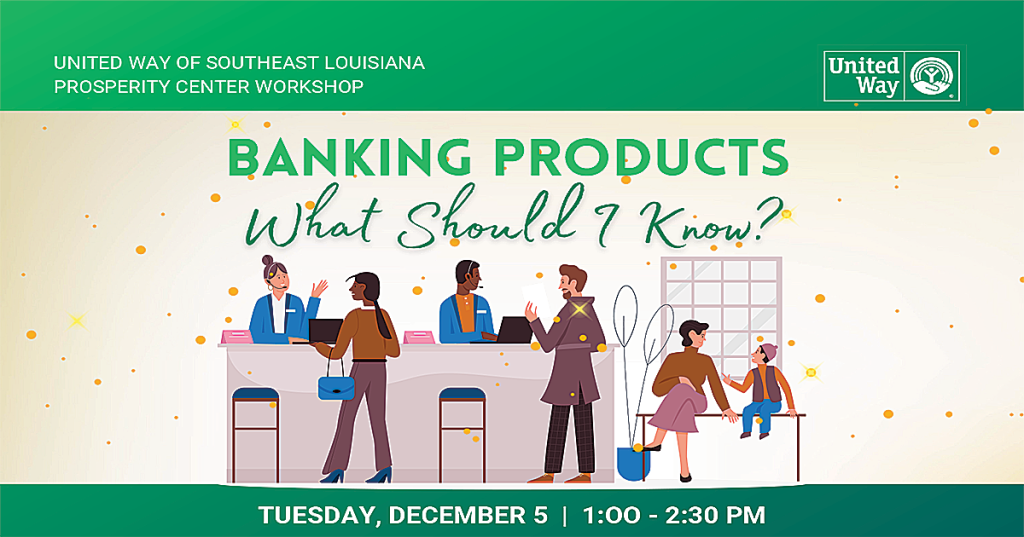 UNITED WAY OF SOUTHEAST LOUISIANA
PROSPERITY CENTER WORKSHOP

United Way

BANKING PRODUCTS
What Should I Know?

TUESDAY, DECEMBER 5 | 1:00 - 2:30 PM